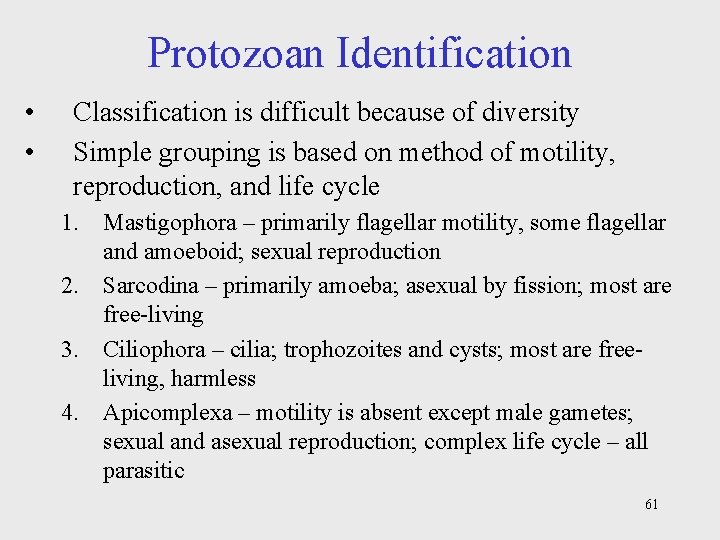 Protozoan Identification

• Classification is difficult because of diversity
• Simple grouping is based on method of motility, reproduction, and life cycle

1. Mastigophora – primarily flagellar motility, some flagellar and amoeboid; sexual reproduction
2. Sarcodina – primarily amoeba; asexual by fission; most are free-living
3. Ciliophora – cilia; trophozoites and cysts; most are free-living, harmless
4. Apicomplexa – motility is absent except male gametes; sexual and asexual reproduction; complex life cycle – all parasitic

61